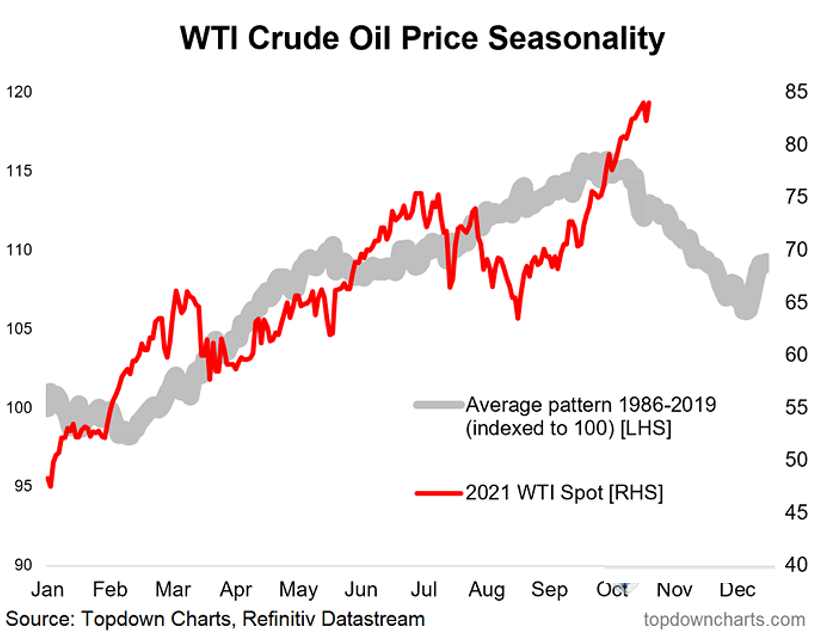 WTI Crude Oil Price Seasonality

120
115
110
105
100
95
90

85
80
75
70
65
60
55
50
45
40

Average pattern 1986-2019 (indexed to 100) [LHS]

2021 WTI Spot [RHS]

Jan Feb Mar Apr May Jun Jul Aug Sep Oct Nov Dec

Source: Topdown Charts, Refinitiv Datastream

topdowncharts.com